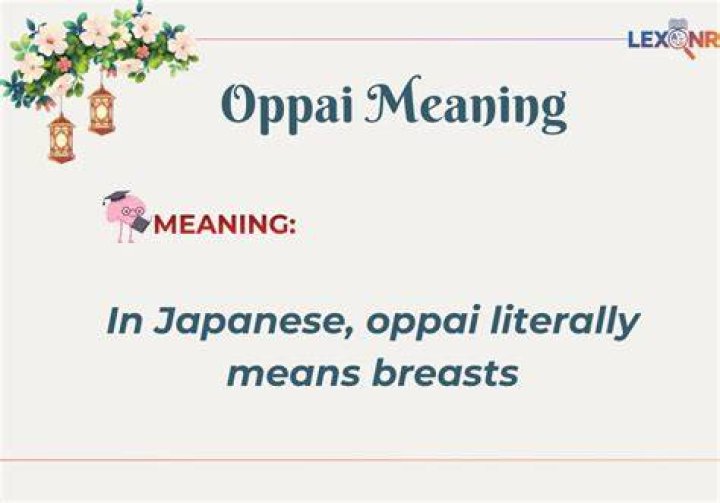 LEXONR

Oppai Meaning

MEANING:

In Japanese, oppai literally means breasts